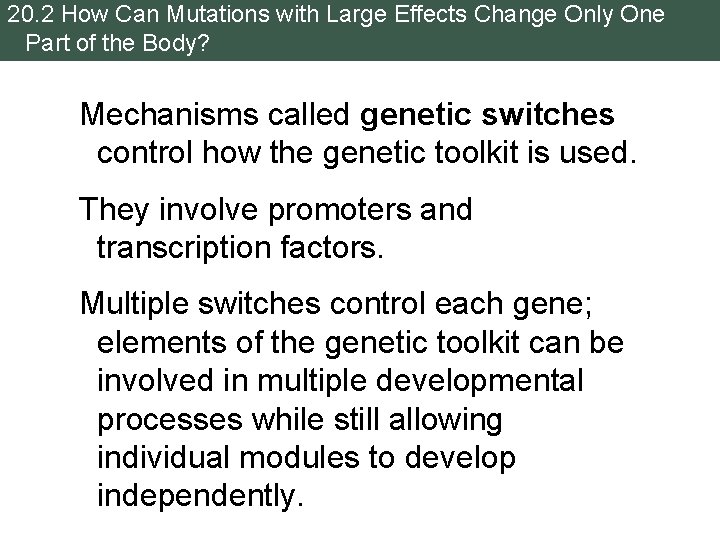 20.2 How Can Mutations with Large Effects Change Only One Part of the Body?

Mechanisms called genetic switches control how the genetic toolkit is used.

They involve promoters and transcription factors.

Multiple switches control each gene; elements of the genetic toolkit can be involved in multiple developmental processes while still allowing individual modules to develop independently.